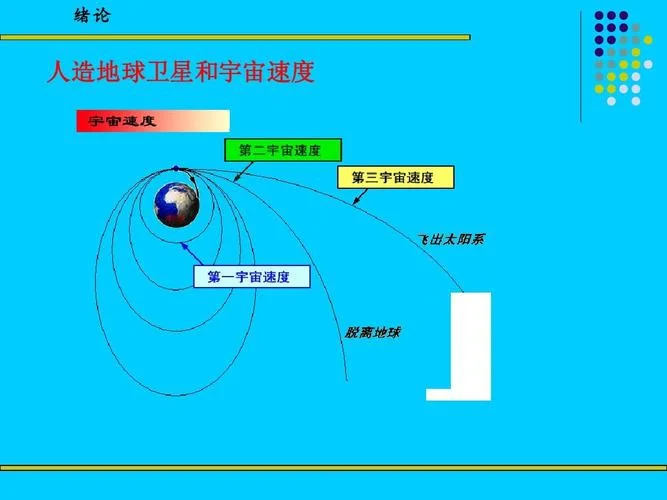 绪论

人造地球卫星和宇宙速度

宇宙速度

第二宇宙速度

第三宇宙速度

飞出太阳系

第一宇宙速度

脱离地球